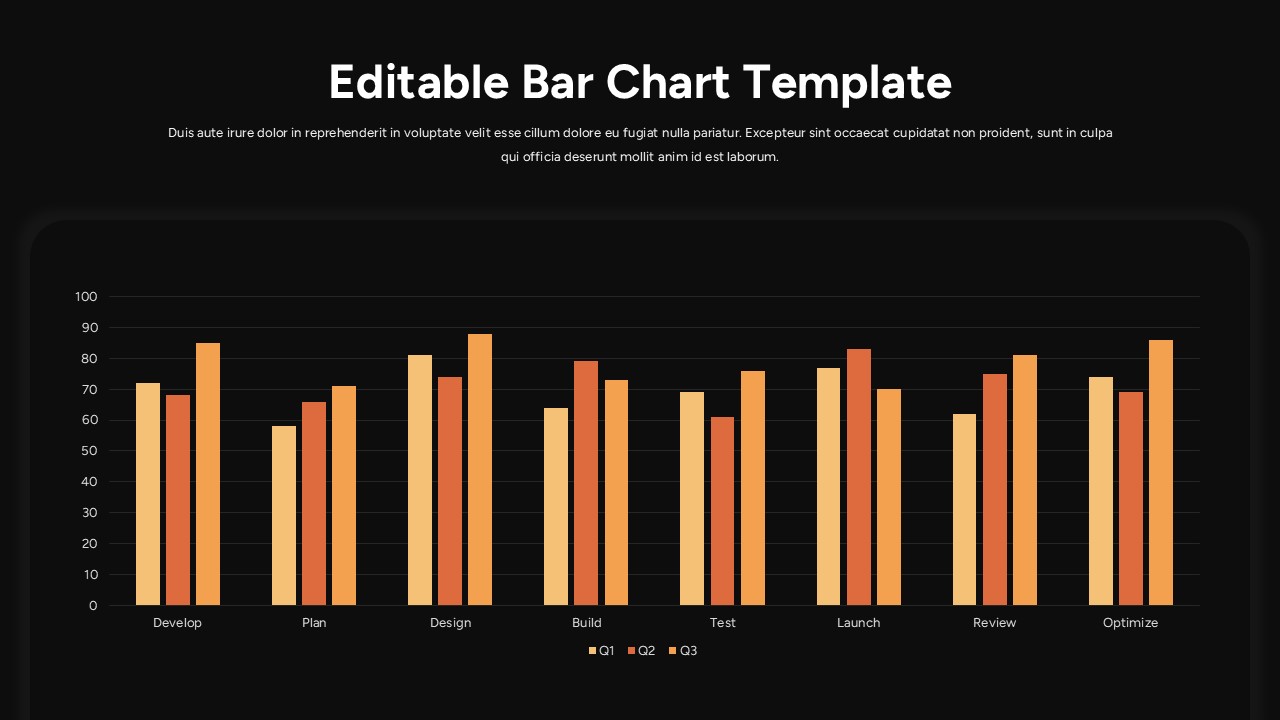 Editable Bar Chart Template

Duis aute irure dolor in reprehenderit in voluptate velit esse cillum dolore eu fugiat nulla pariatur. Excepteur sint occaecat cupidatat non proident, sunt in culpa qui officia deserunt mollit anim id est laborum.

100
90
80
70
60
50
40
30
20
10
0

Develop Plan Design Build Test Launch Review Optimize

Q1 Q2 Q3